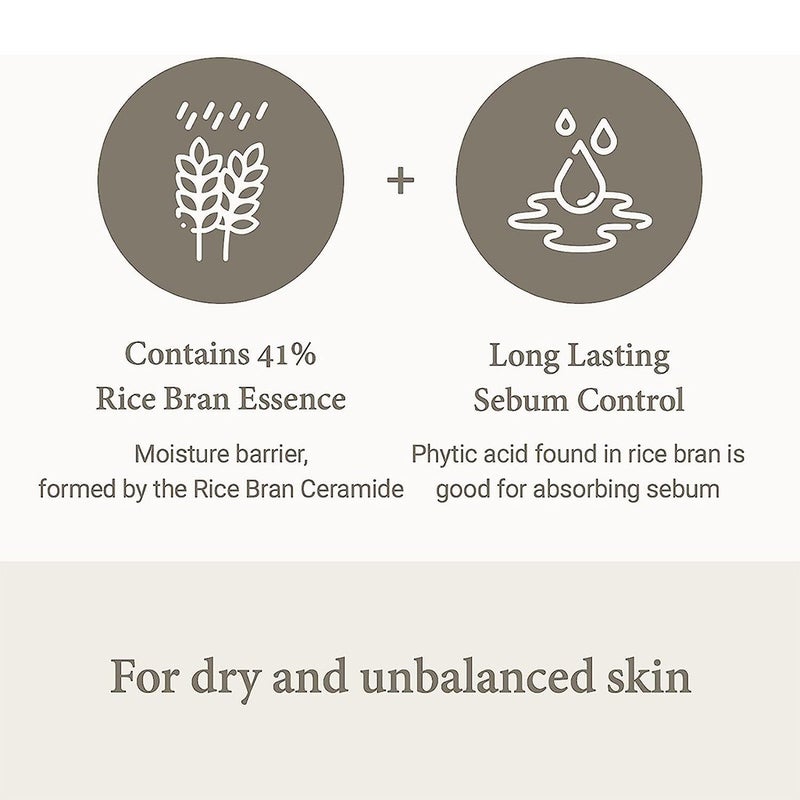 +

Contains 41% Rice Bran Essence

Moisture barrier, formed by the Rice Bran Ceramide

Long Lasting Sebum Control

Phytic acid found in rice bran is good for absorbing sebum

For dry and unbalanced skin